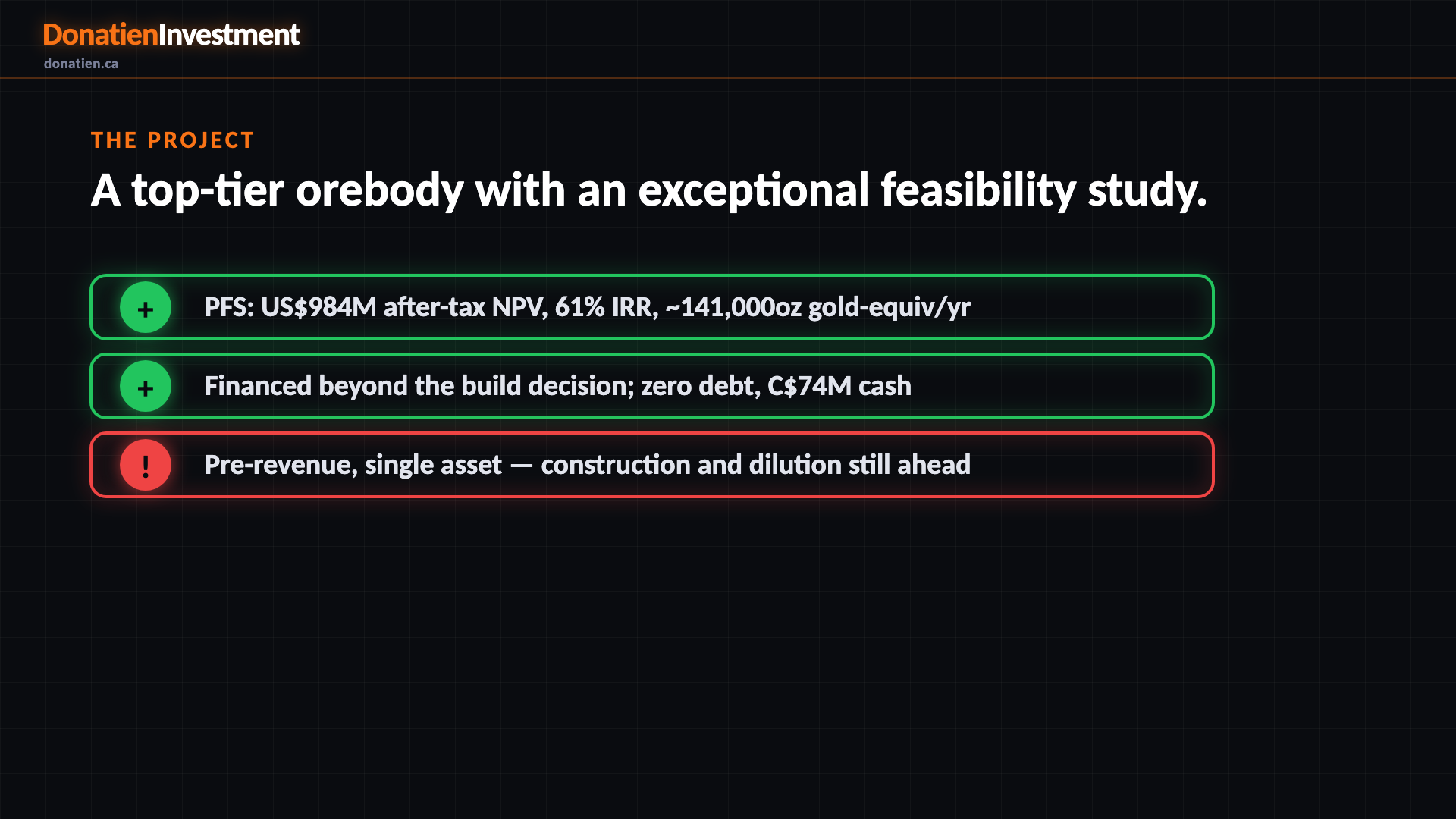 DonatienInvestment
donatien.ca

THE PROJECT

A top-tier orebody with an exceptional feasibility study.

+ PFS: US$984M after-tax NPV, 61% IRR, ~141,000oz gold-equiv/yr

+ Financed beyond the build decision; zero debt, C$74M cash

! Pre-revenue, single asset — construction and dilution still ahead